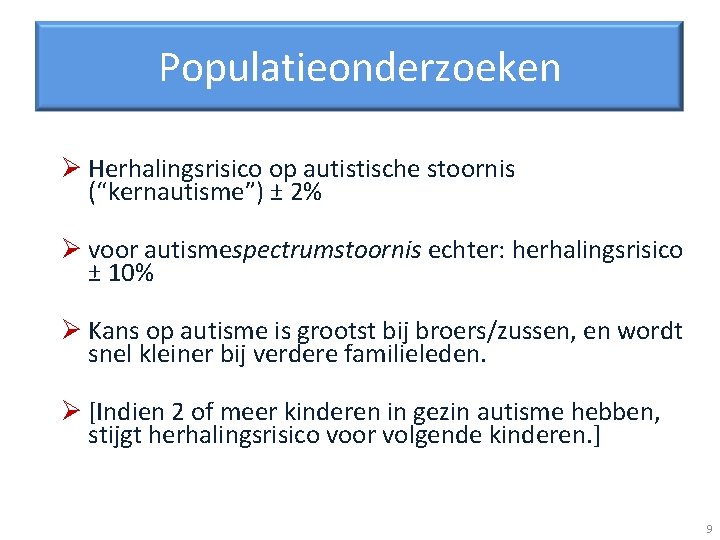 Populatieonderzoeken

➢ Herhalingsrisico op autistische stoornis (“kernautisme”) ± 2%

➢ voor autismespectrumstoornis echter: herhalingsrisico ± 10%

➢ Kans op autisme is grootst bij broers/zussen, en wordt snel kleiner bij verdere familieleden.

➢ [Indien 2 of meer kinderen in gezin autisme hebben, stijgt herhalingsrisico voor volgende kinderen.]

9